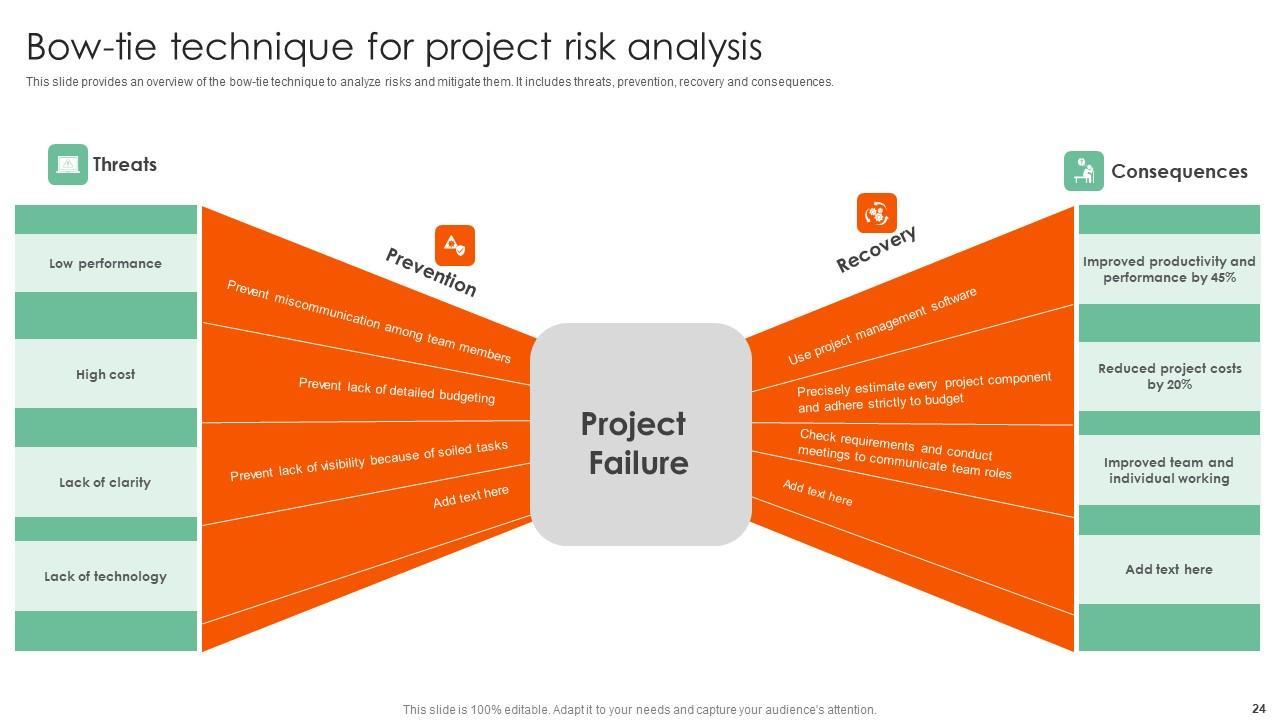 Bow-tie technique for project risk analysis

This slide provides an overview of the bow-tie technique to analyze risks and mitigate them. It includes threats, prevention, recovery and consequences.

Threats

Low performance

High cost

Lack of clarity

Lack of technology

Prevention

Prevent miscommunication among team members

Prevent lack of detailed budgeting

Prevent lack of visibility because of soiled tasks

Add text here

Project Failure

Recovery

Use project management software

Precisely estimate every project component and adhere strictly to budget

Check requirements and conduct meetings to communicate team roles

Add text here

Consequences

Improved productivity and performance by 45%

Reduced project costs by 20%

Improved team and individual working

Add text here

This slide is 100% editable. Adapt it to your needs and capture your audience's attention.

24